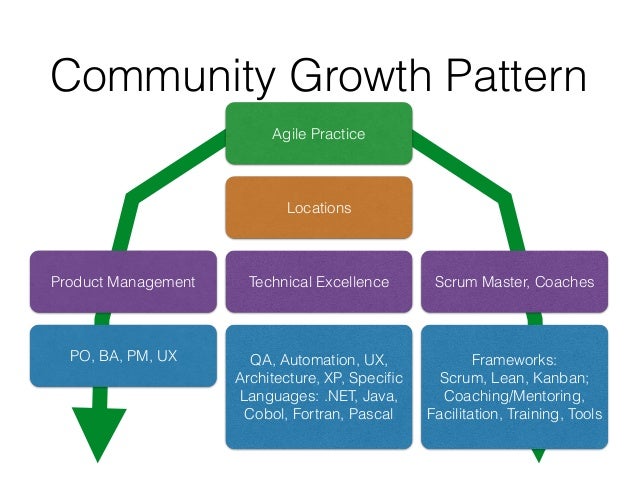 Community Growth Pattern

Agile Practice

Locations

Product Management

Technical Excellence

Scrum Master, Coaches

PO, BA, PM, UX

QA, Automation, UX, Architecture, XP, Specific Languages: .NET, Java, Cobol, Fortran, Pascal

Frameworks: Scrum, Lean, Kanban; Coaching/Mentoring, Facilitation, Training, Tools